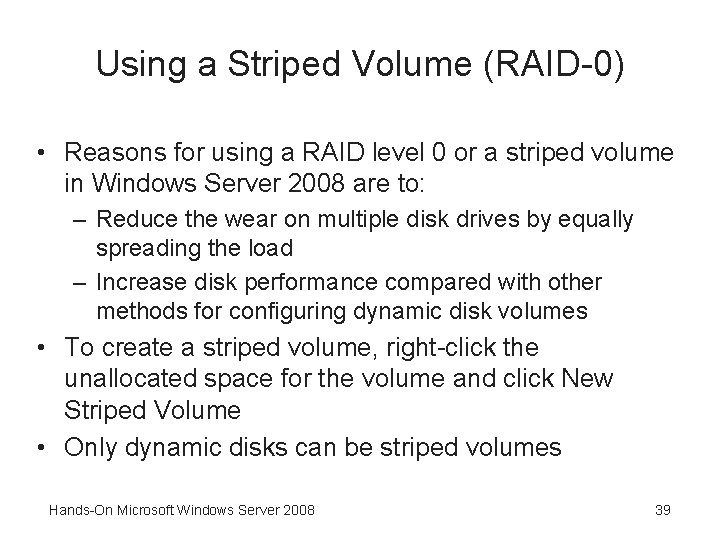 Using a Striped Volume (RAID-0)

• Reasons for using a RAID level 0 or a striped volume in Windows Server 2008 are to:
  – Reduce the wear on multiple disk drives by equally spreading the load
  – Increase disk performance compared with other methods for configuring dynamic disk volumes
• To create a striped volume, right-click the unallocated space for the volume and click New Striped Volume
• Only dynamic disks can be striped volumes

Hands-On Microsoft Windows Server 2008

39